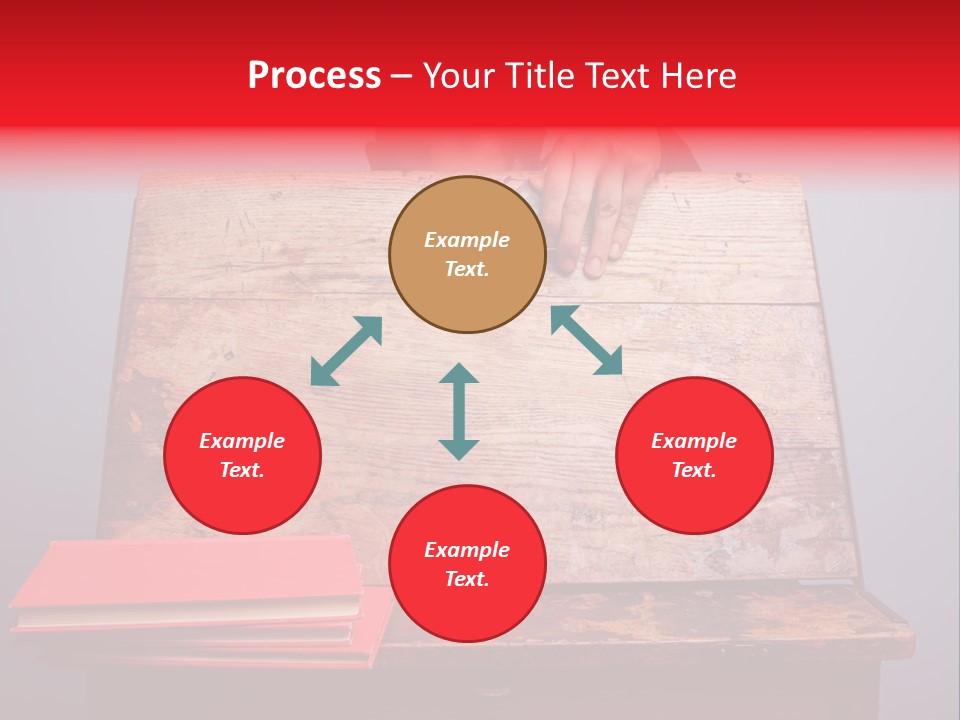 Process – Your Title Text Here

Example Text.

Example Text.

Example Text.

Example Text.